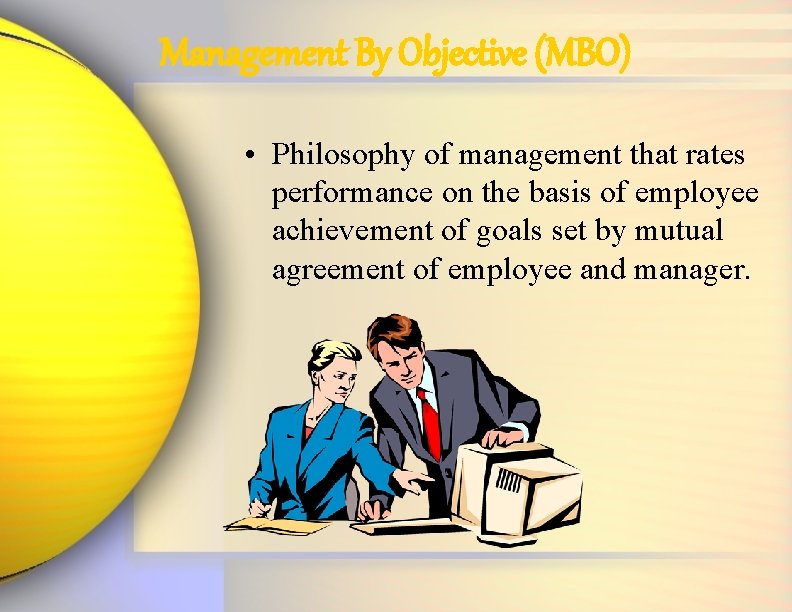 Management By Objective (MBO)

• Philosophy of management that rates performance on the basis of employee achievement of goals set by mutual agreement of employee and manager.